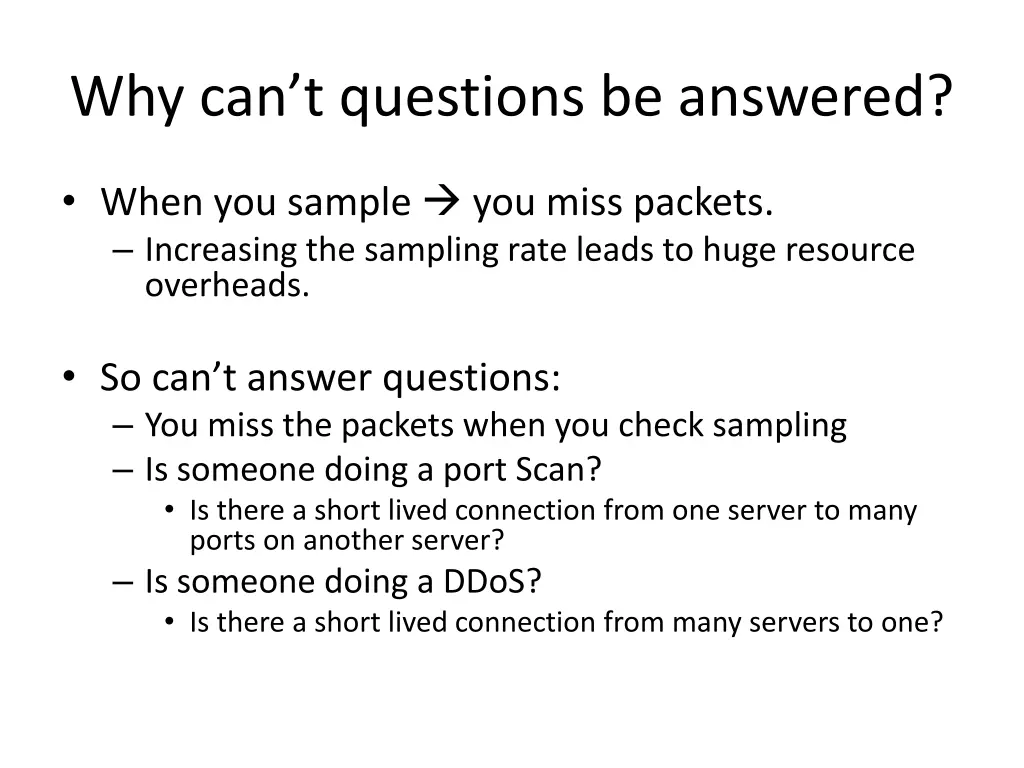 Why can’t questions be answered?

• When you sample → you miss packets.
– Increasing the sampling rate leads to huge resource overheads.

• So can’t answer questions:
– You miss the packets when you check sampling
– Is someone doing a port Scan?
• Is there a short lived connection from one server to many ports on another server?
– Is someone doing a DDoS?
• Is there a short lived connection from many servers to one?